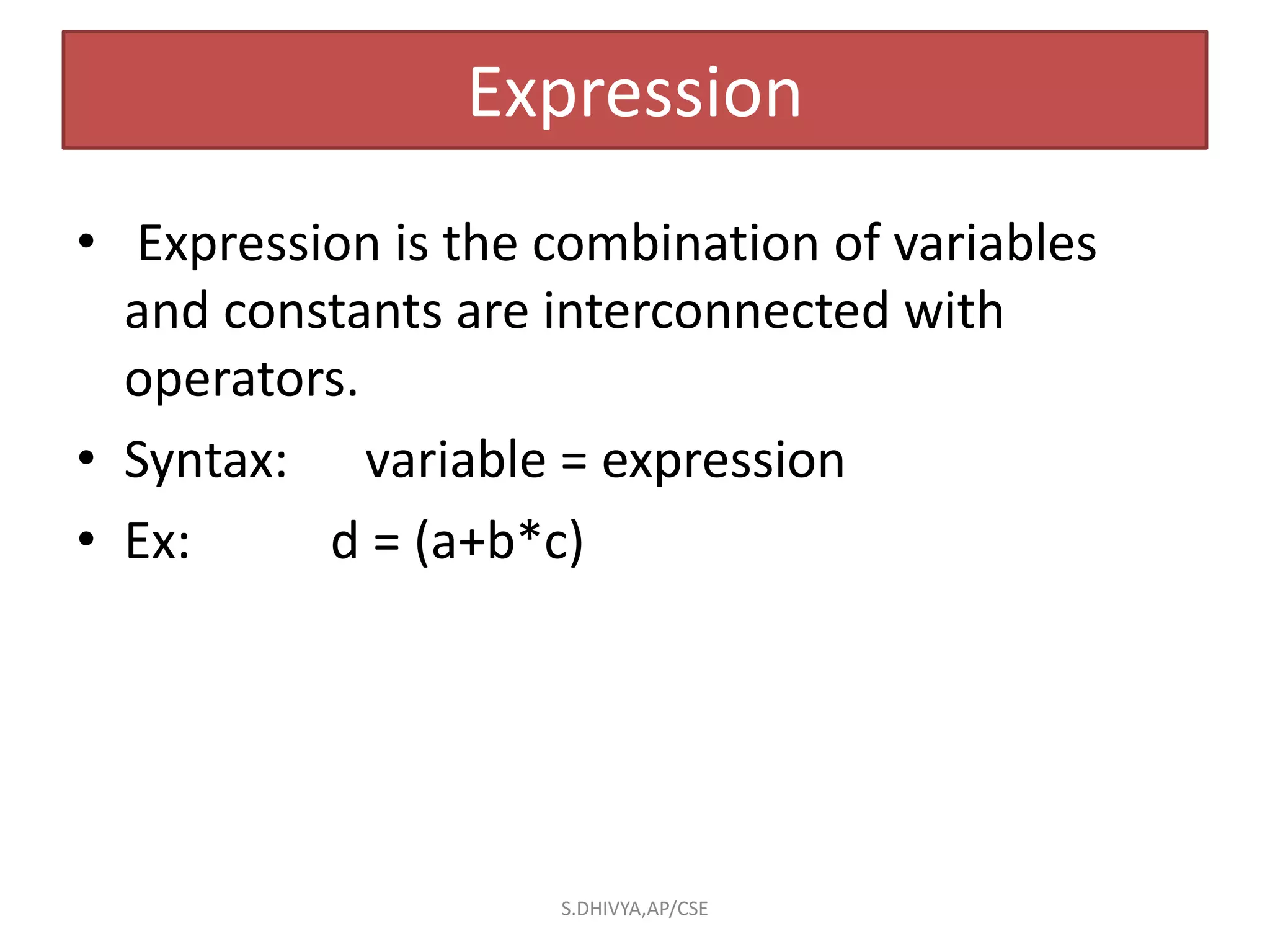 Expression

• Expression is the combination of variables and constants are interconnected with operators.

• Syntax: variable = expression

• Ex: d = (a+b*c)

S.DHIVYA,AP/CSE